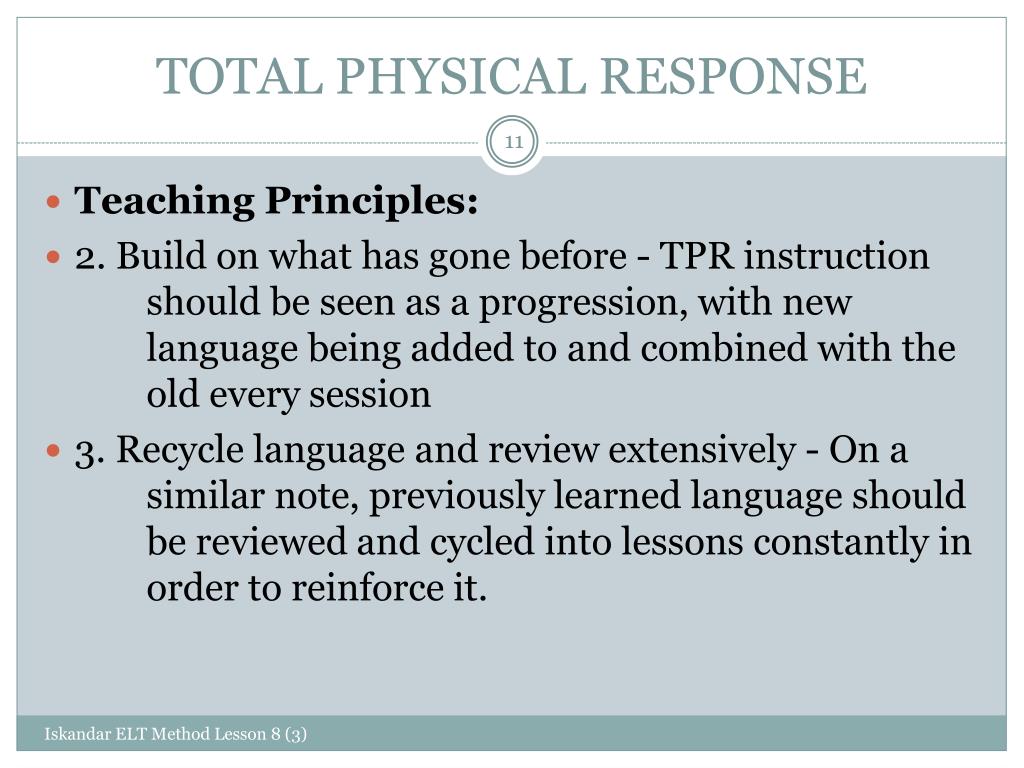 TOTAL PHYSICAL RESPONSE

11

Teaching Principles:

2. Build on what has gone before - TPR instruction should be seen as a progression, with new language being added to and combined with the old every session

3. Recycle language and review extensively - On a similar note, previously learned language should be reviewed and cycled into lessons constantly in order to reinforce it.

Iskandar ELT Method Lesson 8 (3)